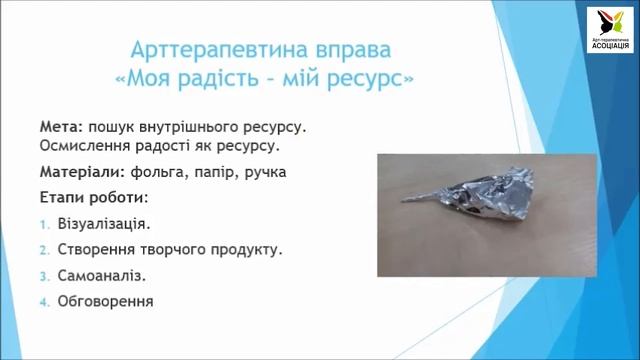 Арт-терапевтична АСОЦІАЦІЯ

Арттерапевтина вправа
«Моя радість – мій ресурс»

Мета: пошук внутрішнього ресурсу. Осмислення радості як ресурсу.

Матеріали: фольга, папір, ручка

Етапи роботи:

1. Візуалізація.
2. Створення творчого продукту.
3. Самоаналіз.
4. Обговорення